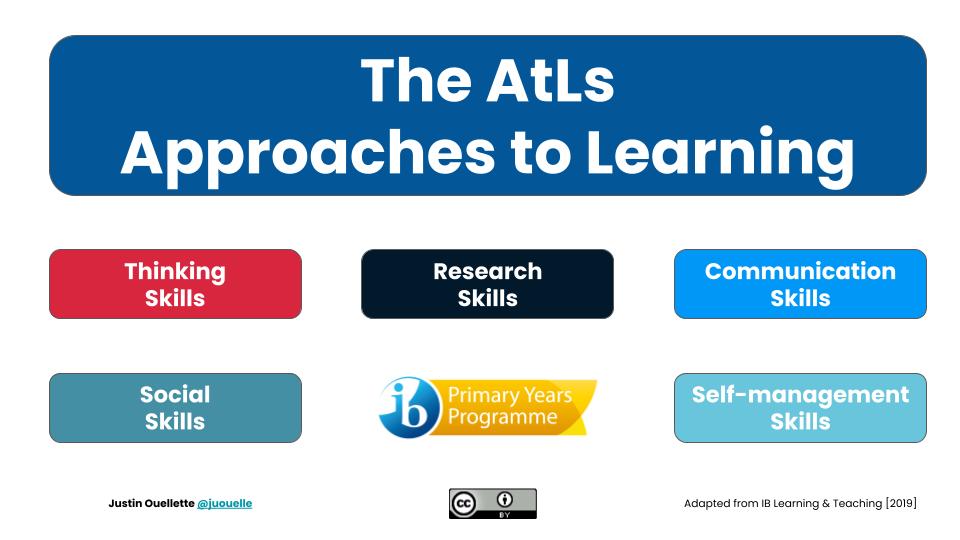 The AtLs
Approaches to Learning

Thinking Skills

Research Skills

Communication Skills

Social Skills

ib Primary Years Programme

Self-management Skills

Justin Ouellette @juouelle

cc BY

Adapted from IB Learning & Teaching [2019]